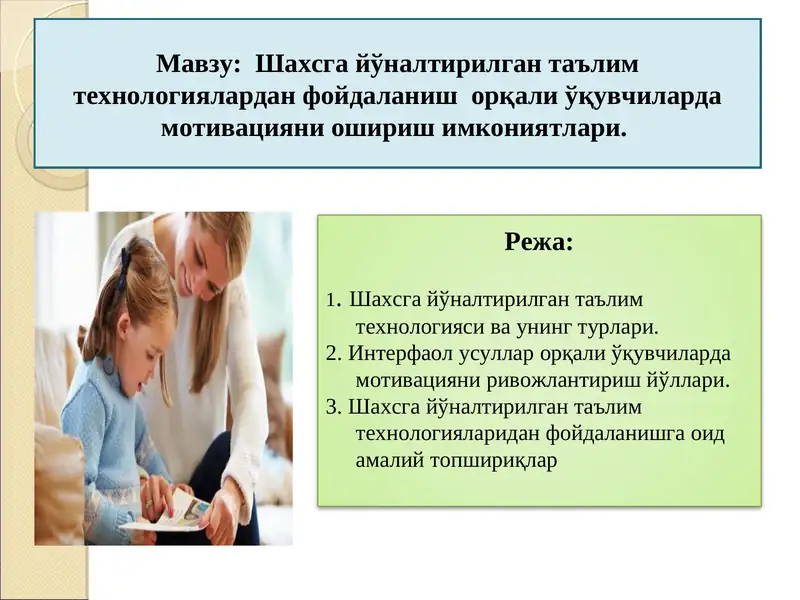 Мавзу: Шахсга йўналтирилган таълим технологиялардан фойдаланиш орқали ўқувчиларда мотивацияни ошириш имкониятлари.

Режа:

1. Шахсга йўналтирилган таълим технологияси ва унинг турлари.
2. Интерфаол усуллар орқали ўқувчиларда мотивацияни ривожлантириш йўллари.
3. Шахсга йўналтирилган таълим технологияларидан фойдаланишга оид амалий топшириқлар